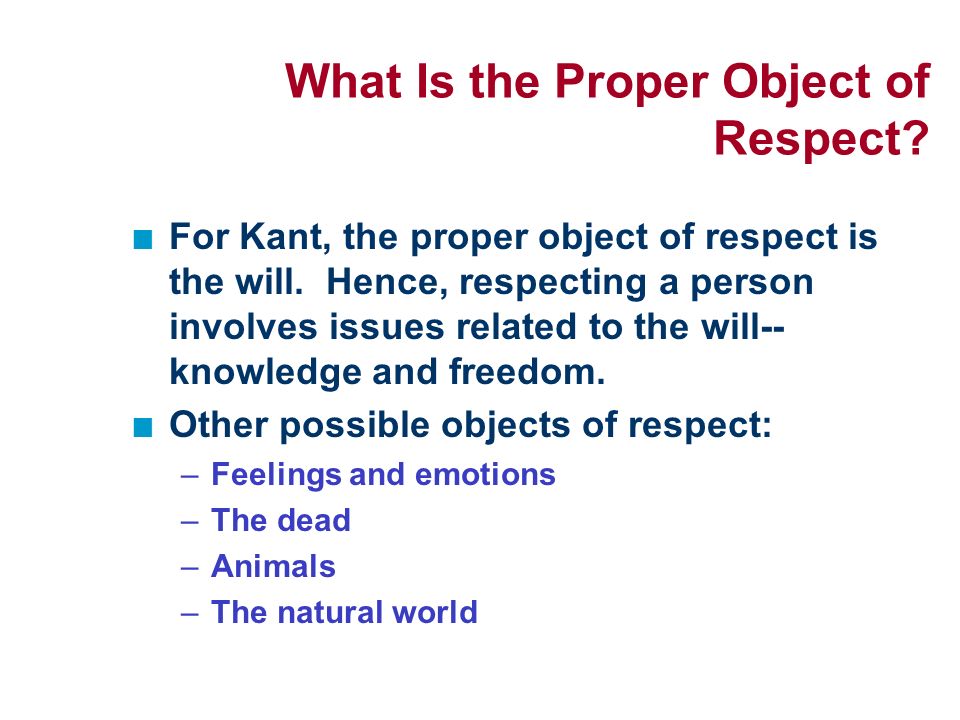 What Is the Proper Object of Respect?

■ For Kant, the proper object of respect is the will. Hence, respecting a person involves issues related to the will--knowledge and freedom.

■ Other possible objects of respect:
– Feelings and emotions
– The dead
– Animals
– The natural world